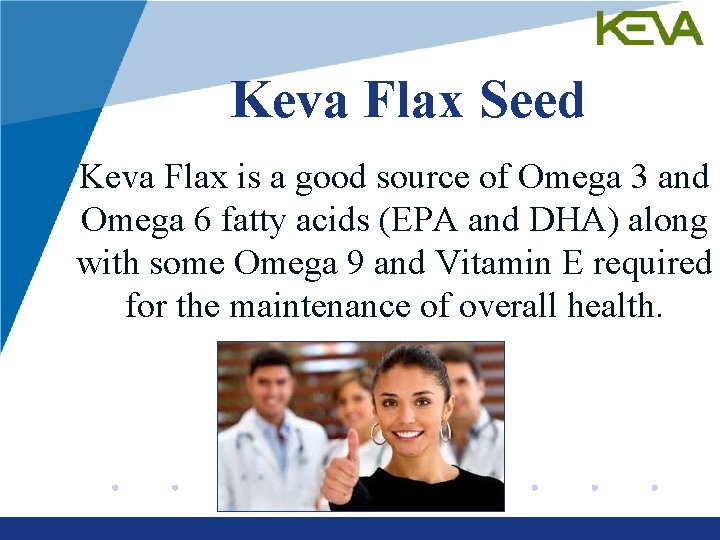 KEVA

Keva Flax Seed

Keva Flax is a good source of Omega 3 and Omega 6 fatty acids (EPA and DHA) along with some Omega 9 and Vitamin E required for the maintenance of overall health.